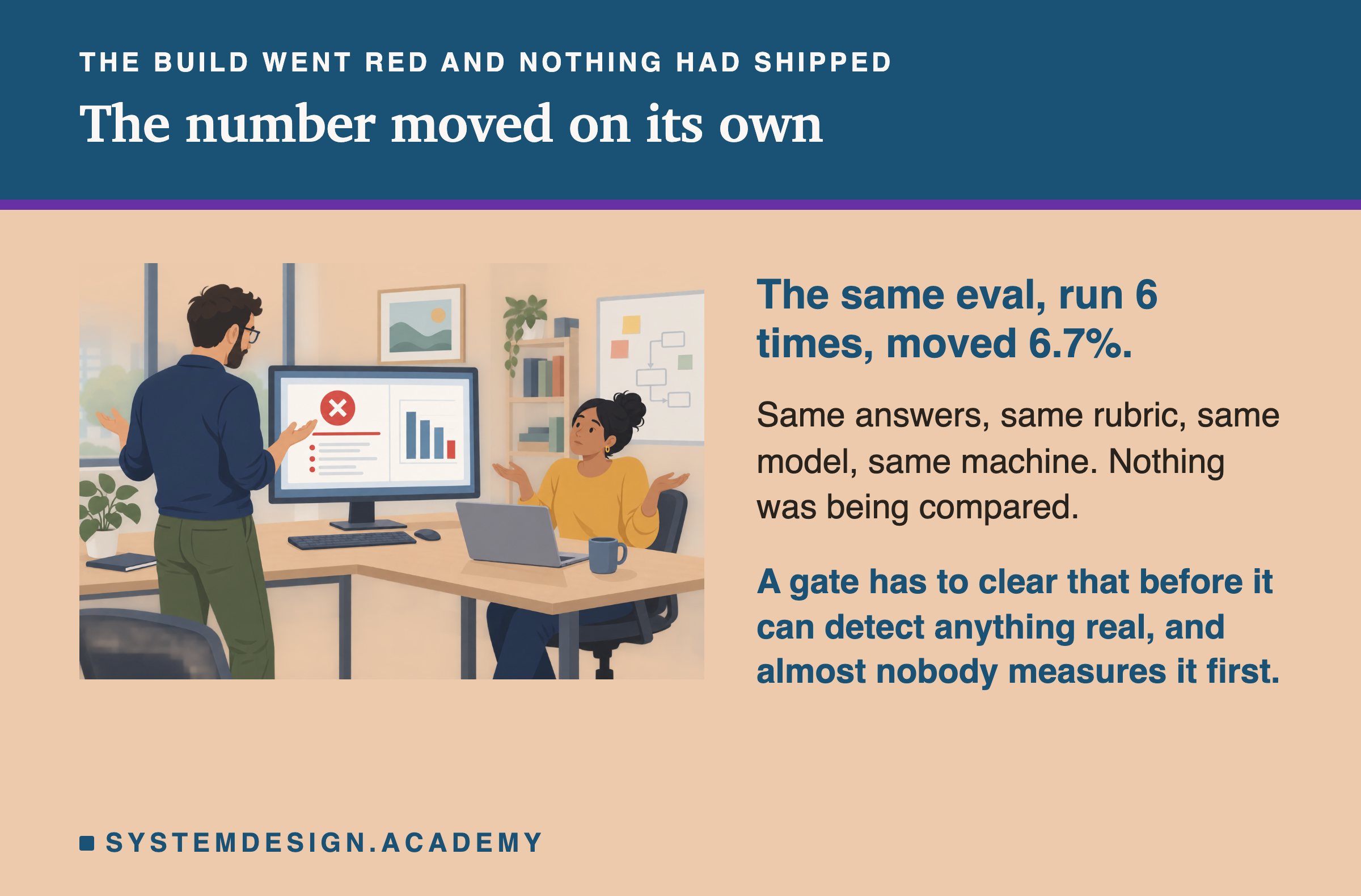 THE BUILD WENT RED AND NOTHING HAD SHIPPED

The number moved on its own

The same eval, run 6 times, moved 6.7%.

Same answers, same rubric, same model, same machine. Nothing was being compared.

A gate has to clear that before it can detect anything real, and almost nobody measures it first.

SYSTEMDESIGN.ACADEMY